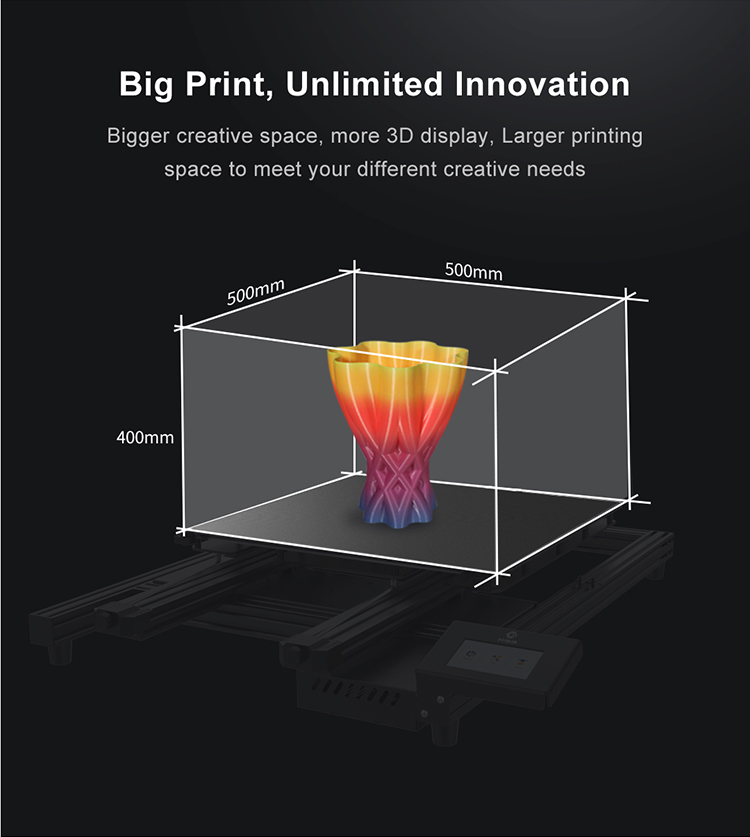 Big Print, Unlimited Innovation

Bigger creative space, more 3D display, Larger printing space to meet your different creative needs

500mm

500mm

400mm